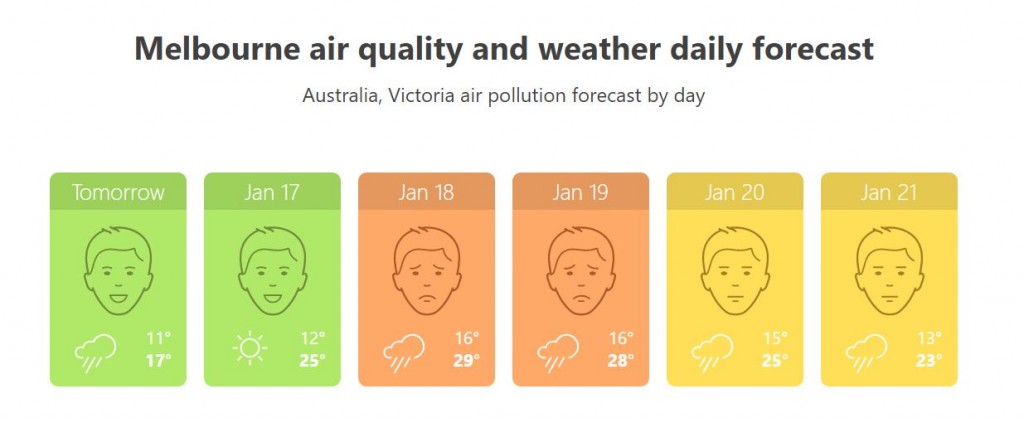 Melbourne air quality and weather daily forecast

Australia, Victoria air pollution forecast by day

Tomorrow
11°
17°

Jan 17
12°
25°

Jan 18
16°
29°

Jan 19
16°
28°

Jan 20
15°
25°

Jan 21
13°
23°